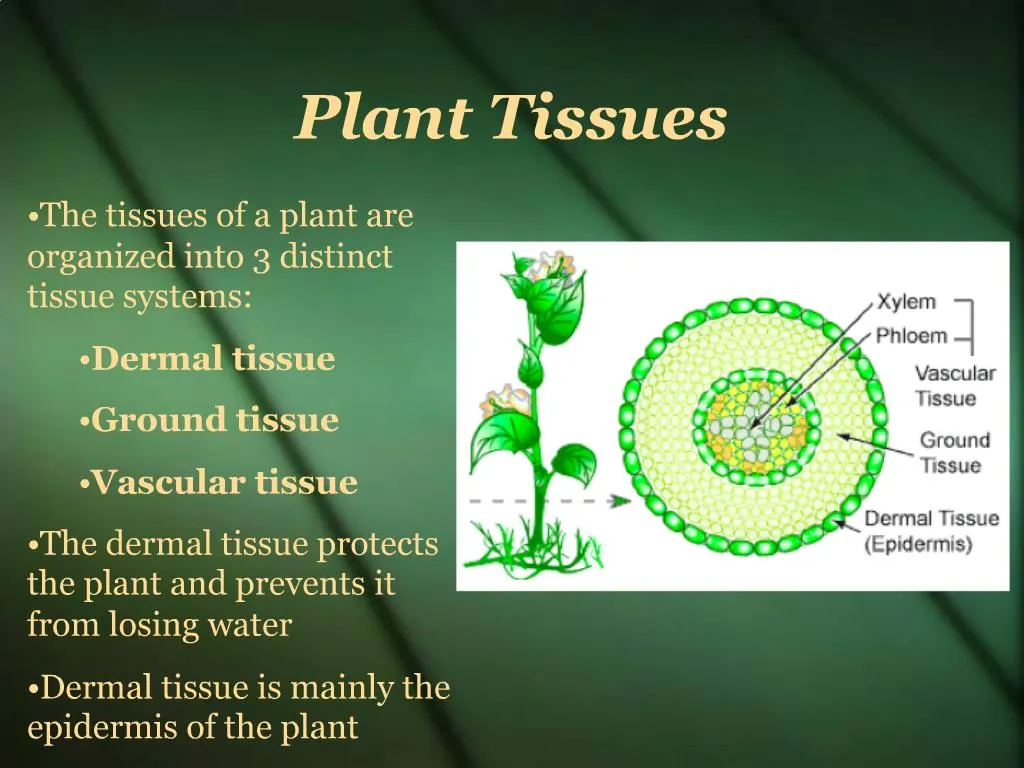 Plant Tissues

•The tissues of a plant are organized into 3 distinct tissue systems:

•Dermal tissue

•Ground tissue

•Vascular tissue

•The dermal tissue protects the plant and prevents it from losing water

•Dermal tissue is mainly the epidermis of the plant

Xylem
Phloem
Vascular Tissue
Ground Tissue
Dermal Tissue (Epidermis)